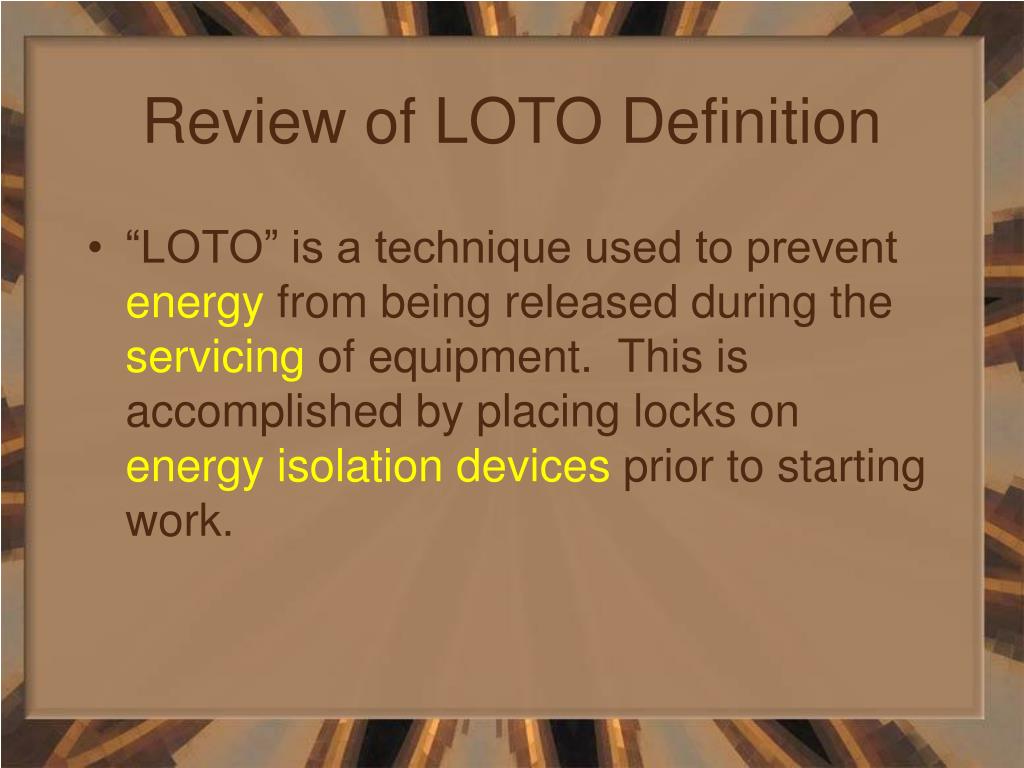 Review of LOTO Definition

• “LOTO” is a technique used to prevent energy from being released during the servicing of equipment.  This is accomplished by placing locks on energy isolation devices prior to starting work.